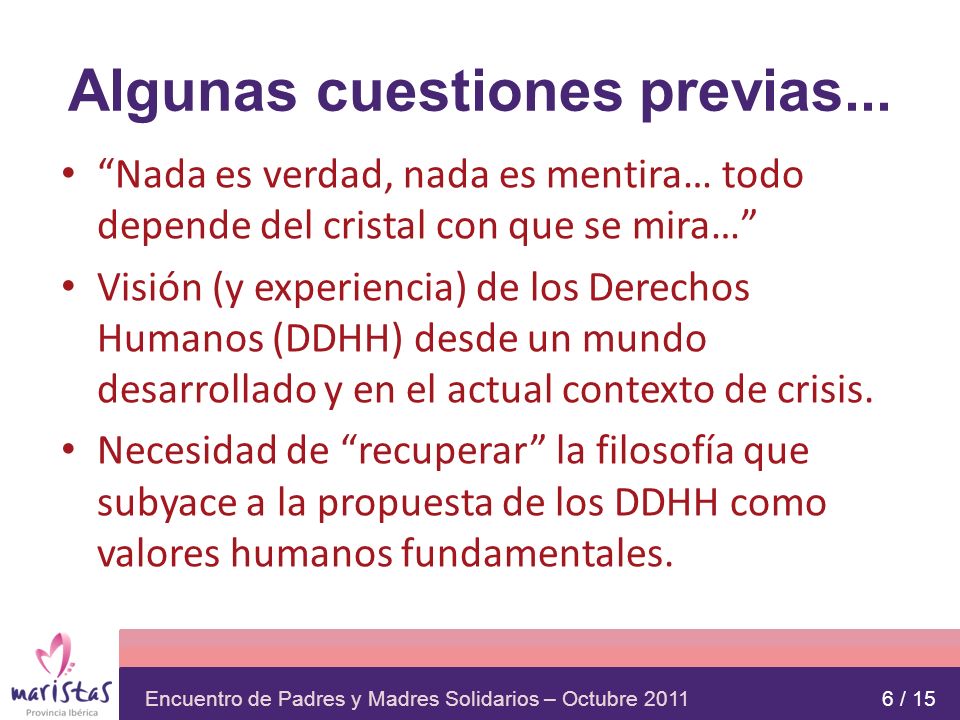 Algunas cuestiones previas...

• “Nada es verdad, nada es mentira… todo depende del cristal con que se mira…”

• Visión (y experiencia) de los Derechos Humanos (DDHH) desde un mundo desarrollado y en el actual contexto de crisis.

• Necesidad de “recuperar” la filosofía que subyace a la propuesta de los DDHH como valores humanos fundamentales.

maristas
Provincia Ibérica

Encuentro de Padres y Madres Solidarios – Octubre 2011

6 / 15